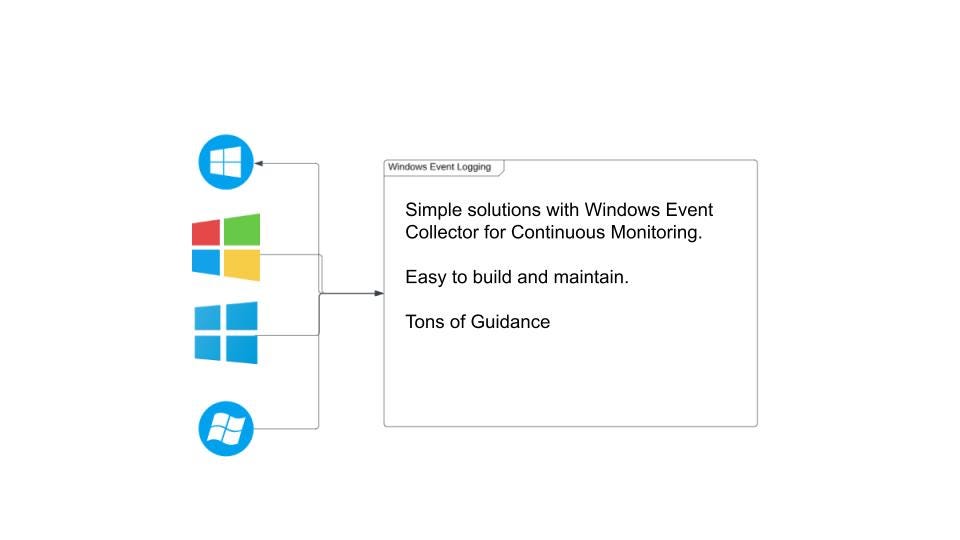 Windows Event Logging

Simple solutions with Windows Event Collector for Continuous Monitoring.

Easy to build and maintain.

Tons of Guidance